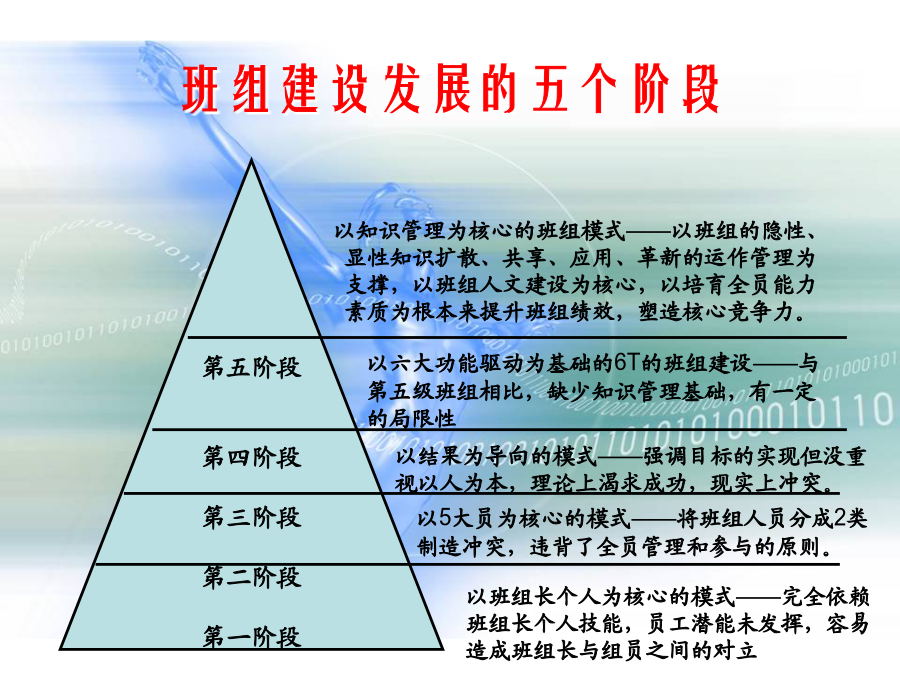 班组建设发展的五个阶段

以知识管理为核心的班组模式——以班组的隐性、显性知识扩散、共享、应用、革新的运作管理为支撑，以班组人文建设为核心，以培育全员能力素质为根本来提升班组绩效，塑造核心竞争力。

第五阶段

以六大功能驱动为基础的6T的班组建设——与第五级班组相比，缺少知识管理基础，有一定的局限性

第四阶段

以结果为导向的模式——强调目标的实现但没重视以人为本，理论上渴求成功，现实上冲突。

第三阶段

以5大员为核心的模式——将班组人员分成2类制造冲突，违背了全员管理和参与的原则。

第二阶段

第一阶段

以班组长个人为核心的模式——完全依赖班组长个人技能，员工潜能未发挥，容易造成班组长与组员之间的对立